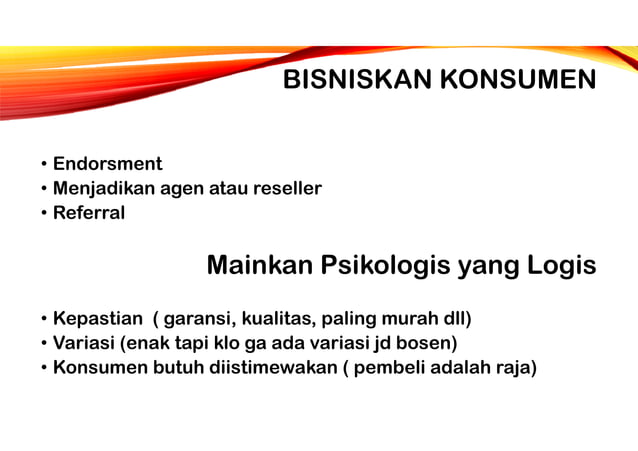 BISNISKAN KONSUMEN

• Endorsment
• Menjadikan agen atau reseller
• Referral

Mainkan Psikologis yang Logis

• Kepastian ( garansi, kualitas, paling murah dll)
• Variasi (enak tapi klo ga ada variasi jd bosen)
• Konsumen butuh diistimewakan ( pembeli adalah raja)